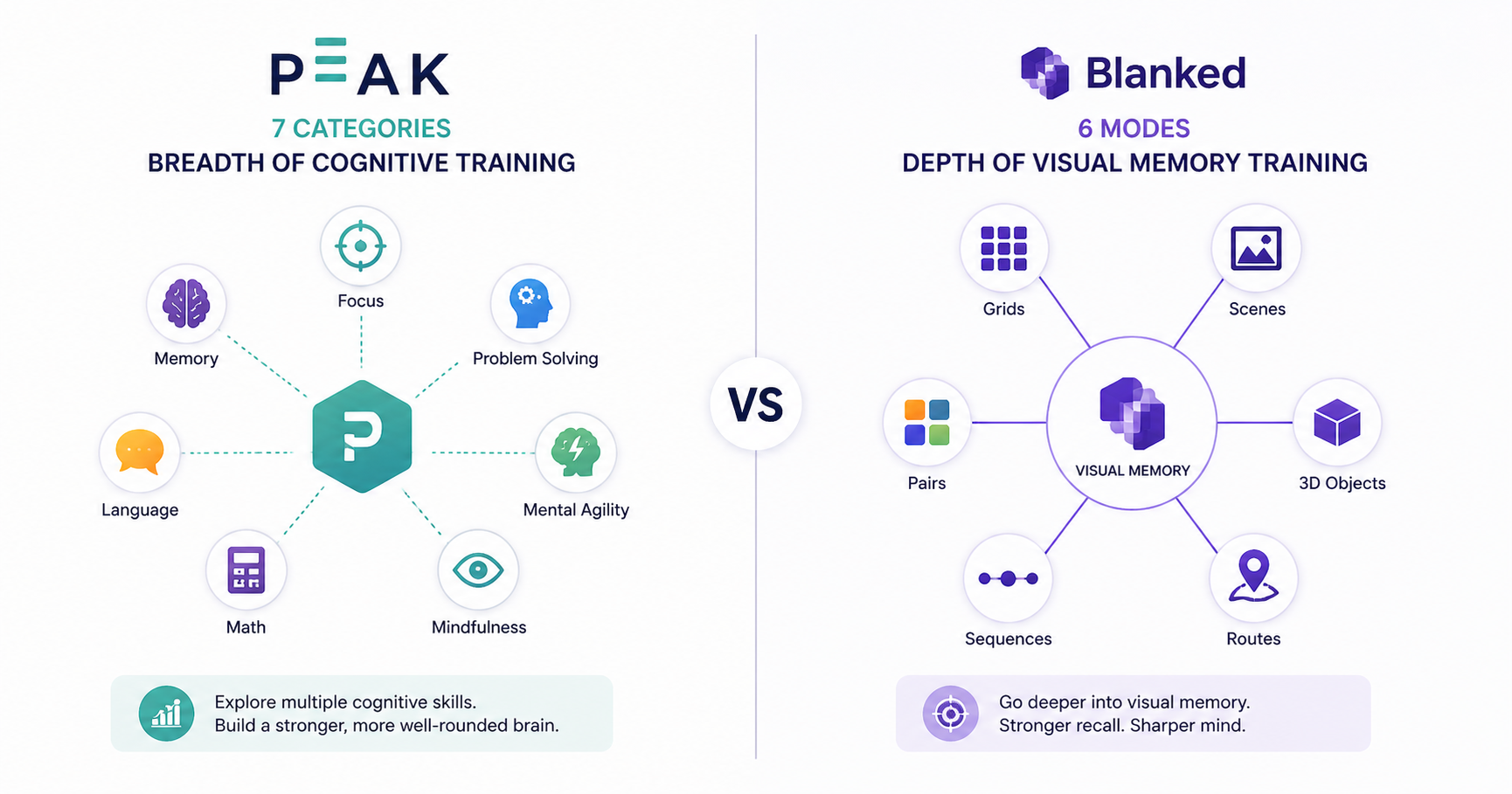 PEAK

7 CATEGORIES
BREADTH OF COGNITIVE TRAINING

Focus
Memory
Problem Solving
Language
Mental Agility
Math
Mindfulness

Explore multiple cognitive skills.
Build a stronger, more well-rounded brain.

VS

Blanked

6 MODES
DEPTH OF VISUAL MEMORY TRAINING

Grids
Scenes
Pairs
VISUAL MEMORY
3D Objects
Sequences
Routes

Go deeper into visual memory.
Stronger recall. Sharper mind.